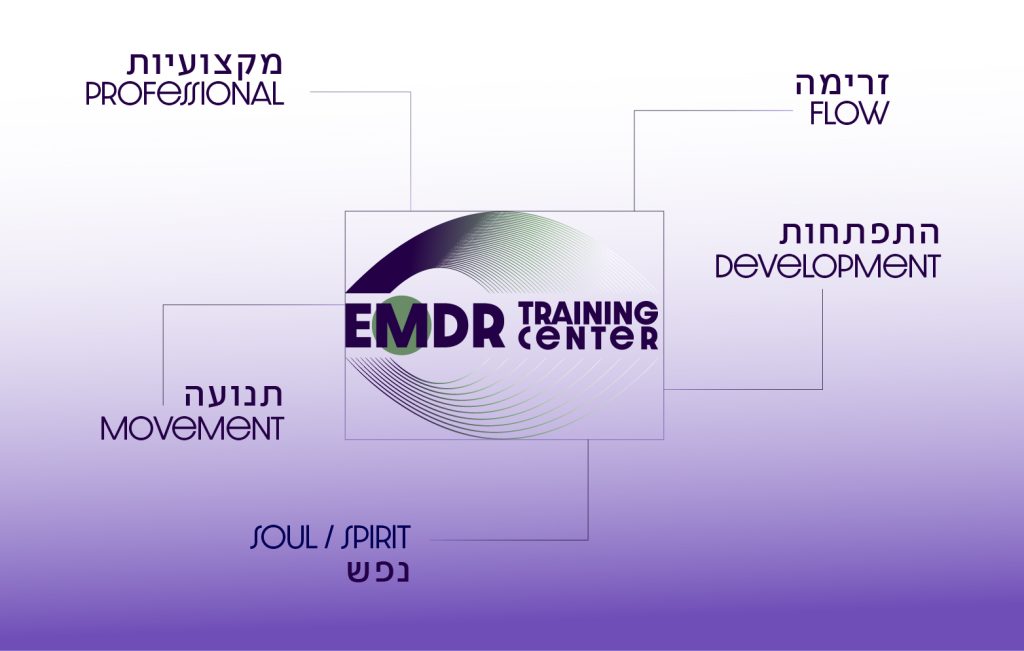 מקצועיות
PROFESSIONAL

זרימה
FLOW

התפתחות
DEVELOPMENT

EMDR TRAINING CENTER

תנועה
MOVEMENT

SOUL / SPIRIT
נפש